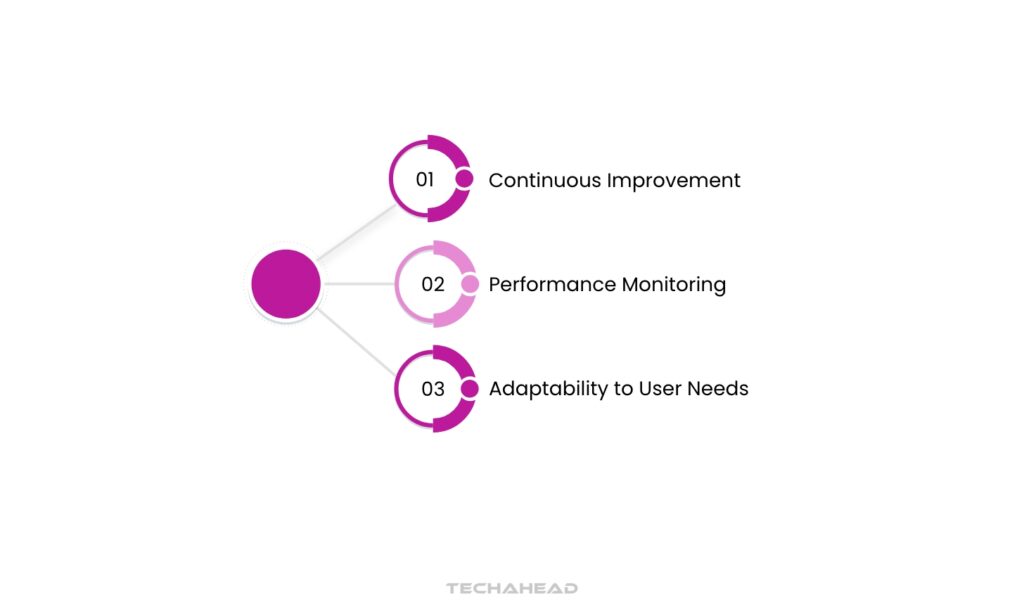 01 Continuous Improvement

02 Performance Monitoring

03 Adaptability to User Needs

TECHAHEAD